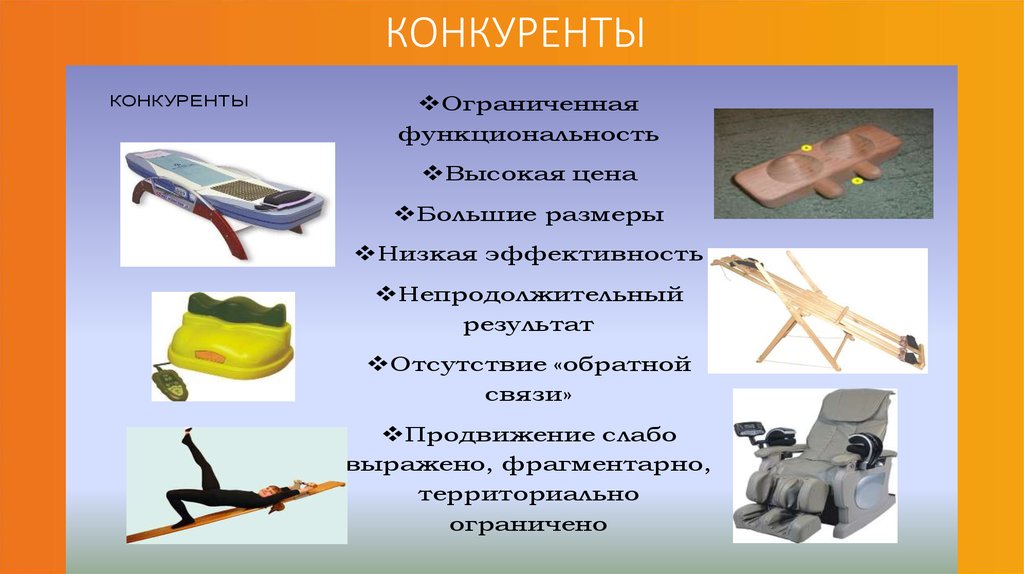 КОНКУРЕНТЫ

КОНКУРЕНТЫ

❖Ограниченная функциональность
❖Высокая цена
❖Большие размеры
❖Низкая эффективность
❖Непродолжительный результат
❖Отсутствие «обратной связи»
❖Продвижение слабо выражено, фрагментарно, территориально ограничено